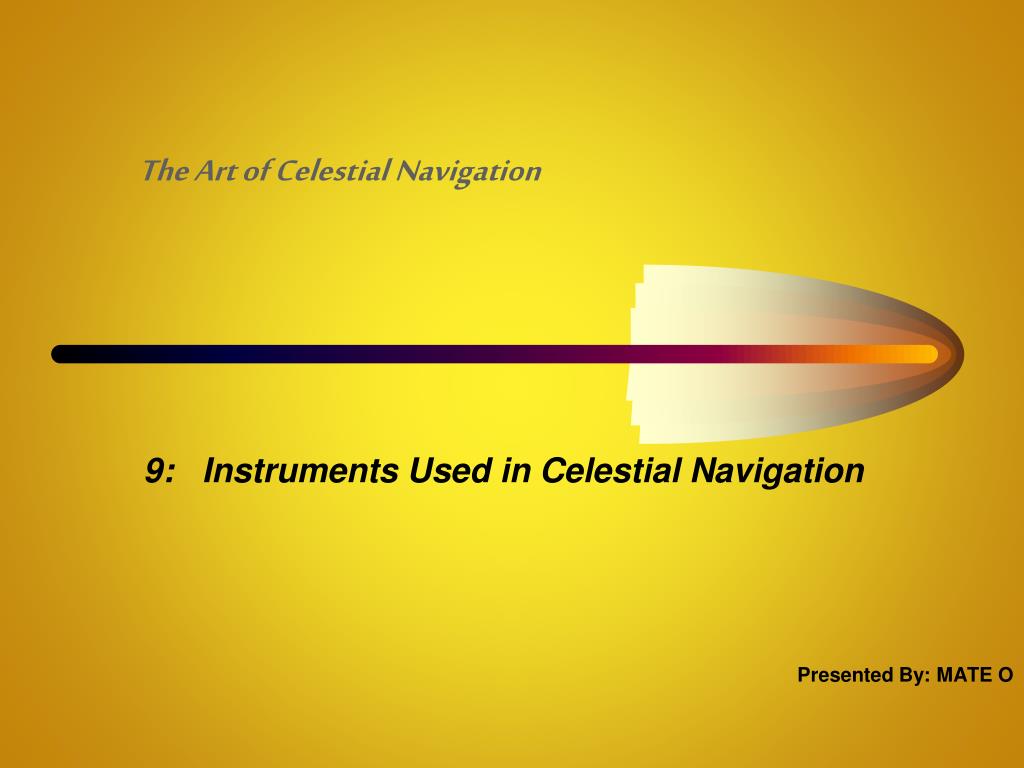 The Art of Celestial Navigation

9: Instruments Used in Celestial Navigation

Presented By: MATE O